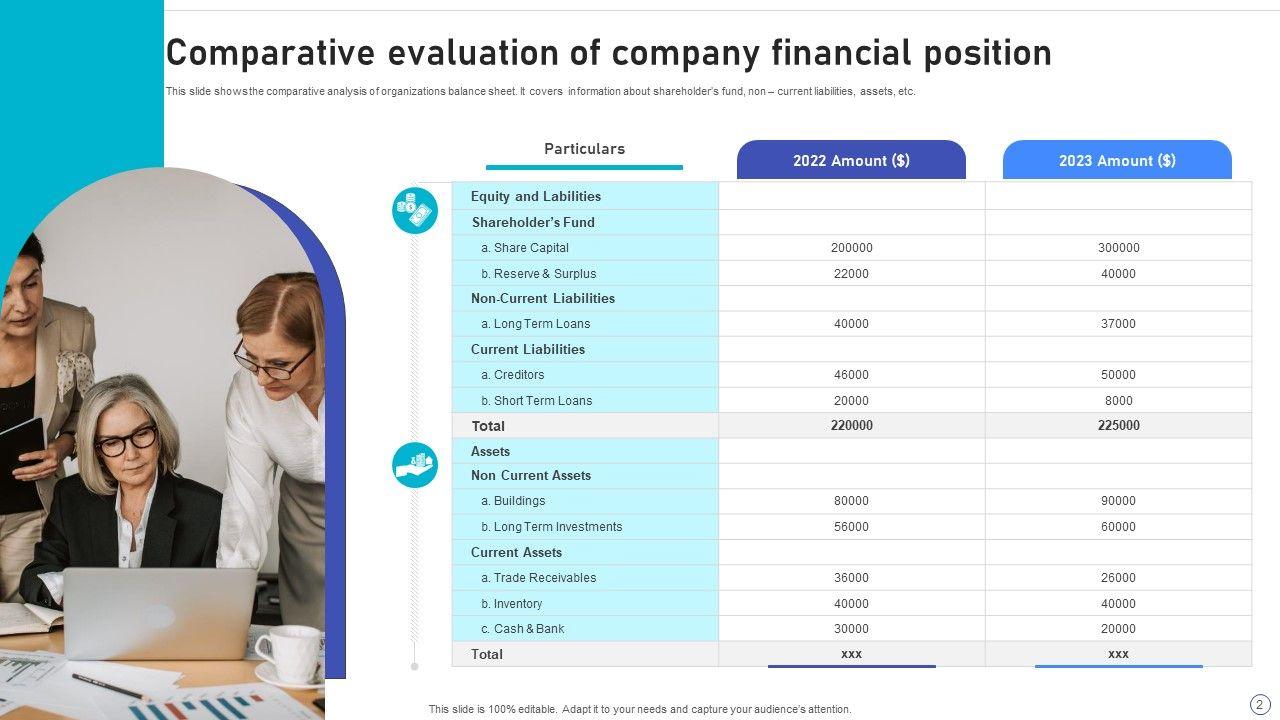 Comparative evaluation of company financial position

This slide shows the comparative analysis of organizations balance sheet. It covers information about shareholder's fund, non – current liabilities, assets, etc.

| Particulars | 2022 Amount ($) | 2023 Amount ($) |
|---|---|---|
| Equity and Labilities | | |
| Shareholder's Fund | | |
| a. Share Capital | 200000 | 300000 |
| b. Reserve & Surplus | 22000 | 40000 |
| Non-Current Liabilities | | |
| a. Long Term Loans | 40000 | 37000 |
| Current Liabilities | | |
| a. Creditors | 46000 | 50000 |
| b. Short Term Loans | 20000 | 8000 |
| Total | 220000 | 225000 |
| Assets | | |
| Non Current Assets | | |
| a. Buildings | 80000 | 90000 |
| b. Long Term Investments | 56000 | 60000 |
| Current Assets | | |
| a. Trade Receivables | 36000 | 26000 |
| b. Inventory | 40000 | 40000 |
| c. Cash & Bank | 30000 | 20000 |
| Total | xxx | xxx |

This slide is 100% editable. Adapt it to your needs and capture your audience's attention.

2